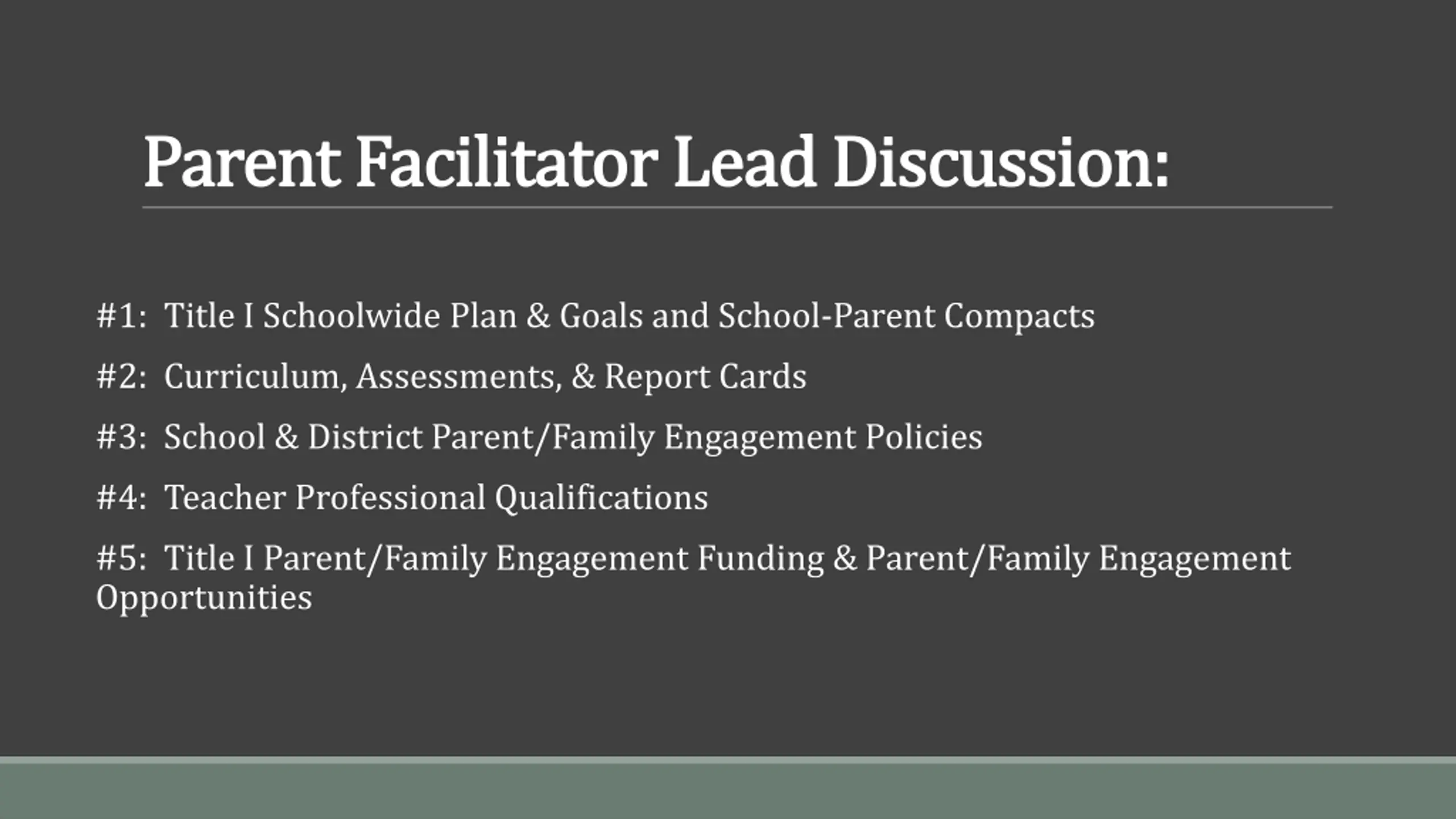 Parent Facilitator Lead Discussion:

#1: Title I Schoolwide Plan & Goals and School-Parent Compacts

#2: Curriculum, Assessments, & Report Cards

#3: School & District Parent/Family Engagement Policies

#4: Teacher Professional Qualifications

#5: Title I Parent/Family Engagement Funding & Parent/Family Engagement Opportunities